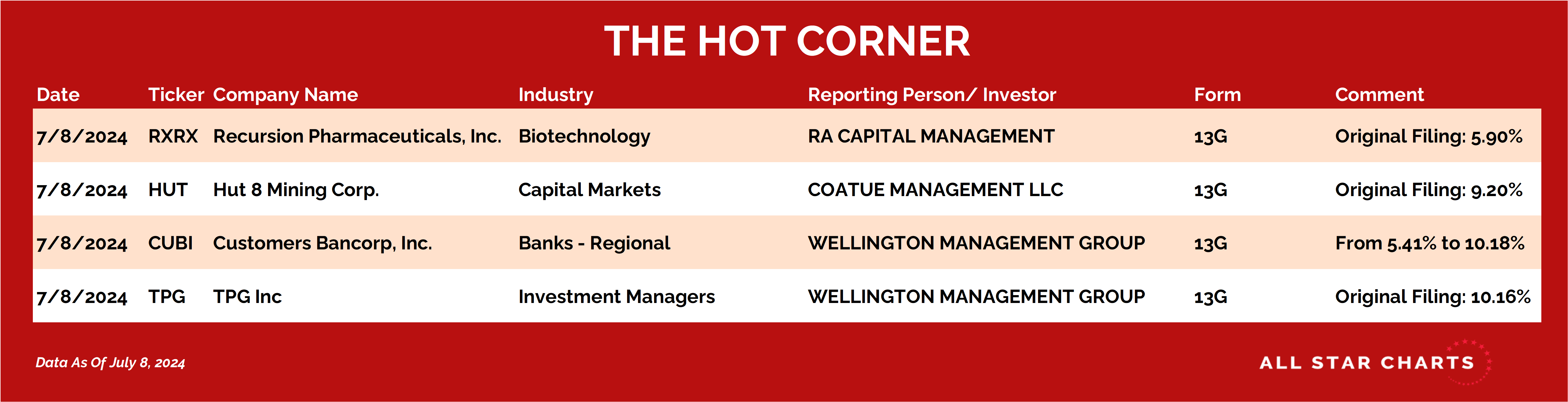 THE HOT CORNER

| Date | Ticker | Company Name | Industry | Reporting Person/ Investor | Form | Comment |
|---|---|---|---|---|---|---|
| 7/8/2024 | RXRX | Recursion Pharmaceuticals, Inc. | Biotechnology | RA CAPITAL MANAGEMENT | 13G | Original Filing: 5.90% |
| 7/8/2024 | HUT | Hut 8 Mining Corp. | Capital Markets | COATUE MANAGEMENT LLC | 13G | Original Filing: 9.20% |
| 7/8/2024 | CUBI | Customers Bancorp, Inc. | Banks - Regional | WELLINGTON MANAGEMENT GROUP | 13G | From 5.41% to 10.18% |
| 7/8/2024 | TPG | TPG Inc | Investment Managers | WELLINGTON MANAGEMENT GROUP | 13G | Original Filing: 10.16% |

Data As Of July 8, 2024

ALL STAR CHARTS